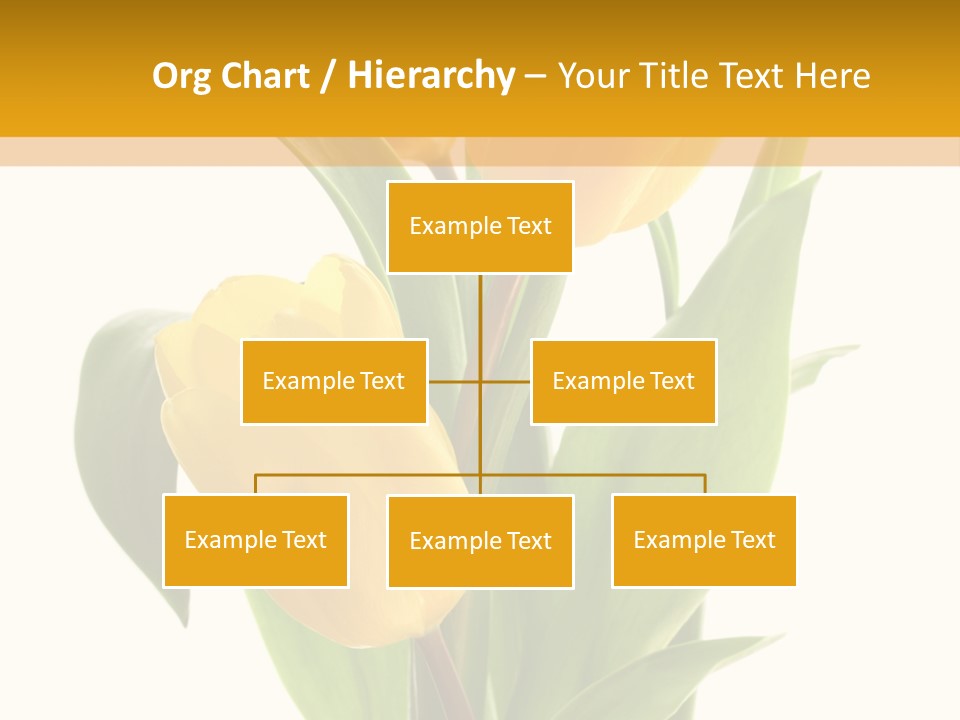 Org Chart / Hierarchy – Your Title Text Here

Example Text

Example Text

Example Text

Example Text

Example Text

Example Text